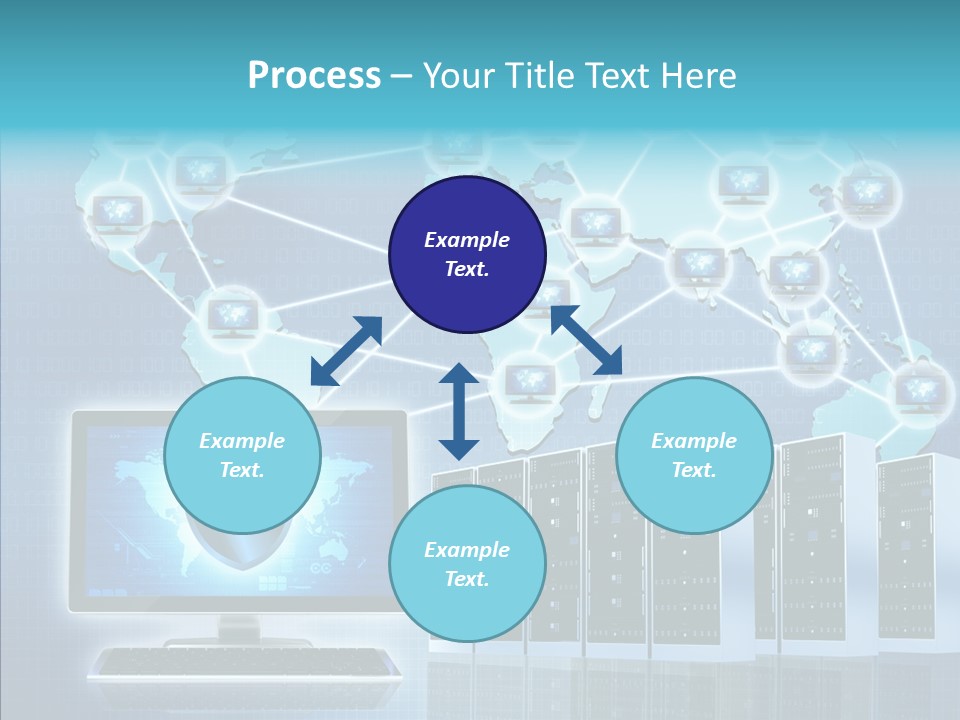 Process – Your Title Text Here

Example Text.

Example Text.

Example Text.

Example Text.